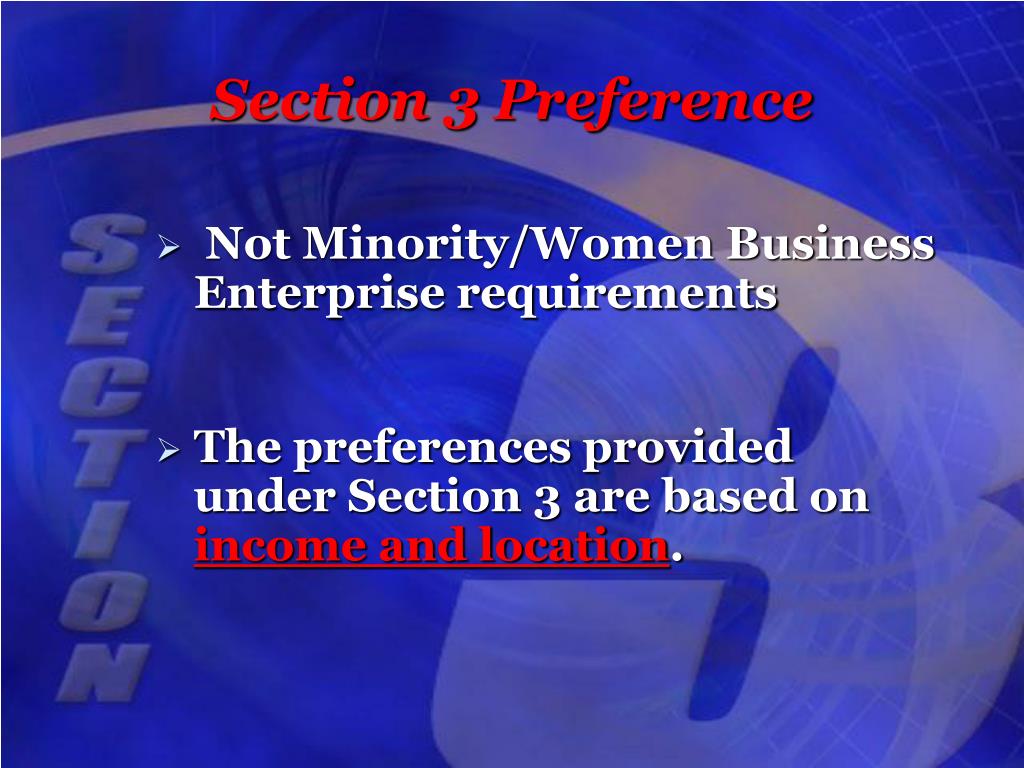 Section 3 Preference

SECTION

➢ Not Minority/Women Business Enterprise requirements

➢ The preferences provided under Section 3 are based on income and location.